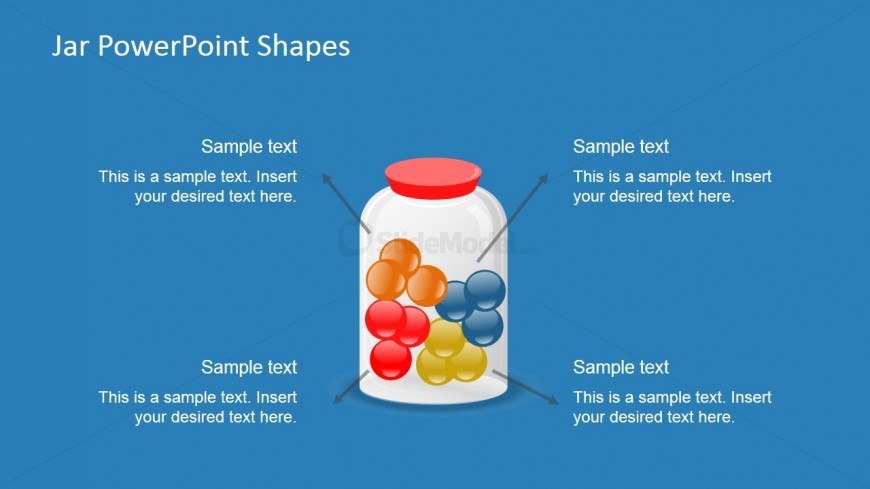 Jar PowerPoint Shapes

Sample text

This is a sample text. Insert your desired text here.

Sample text

This is a sample text. Insert your desired text here.

SlideModel.com

Sample text

This is a sample text. Insert your desired text here.

Sample text

This is a sample text. Insert your desired text here.